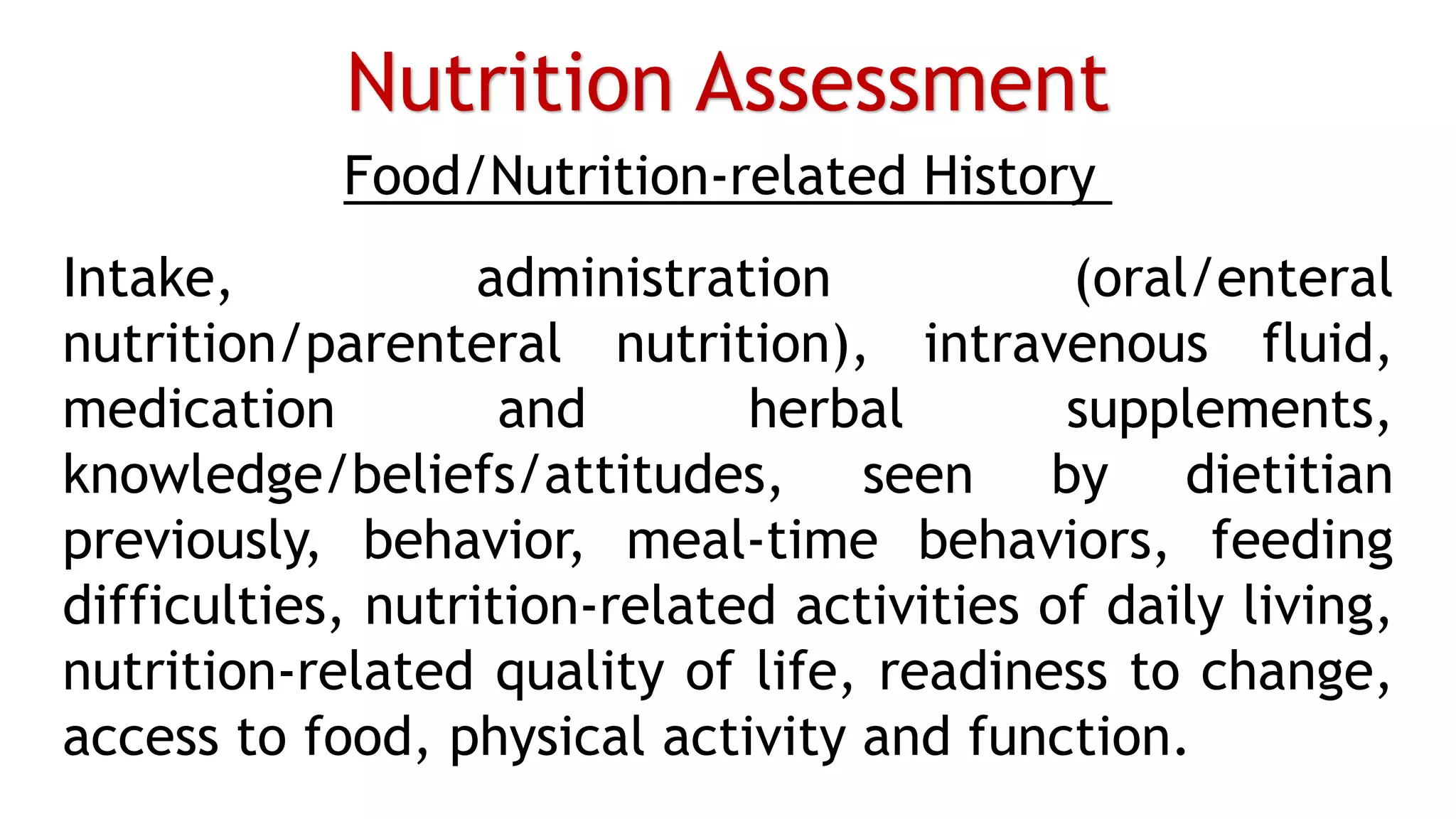 Nutrition Assessment

Food/Nutrition-related History

Intake, administration (oral/enteral nutrition/parenteral nutrition), intravenous fluid, medication and herbal supplements, knowledge/beliefs/attitudes, seen by dietitian previously, behavior, meal-time behaviors, feeding difficulties, nutrition-related activities of daily living, nutrition-related quality of life, readiness to change, access to food, physical activity and function.